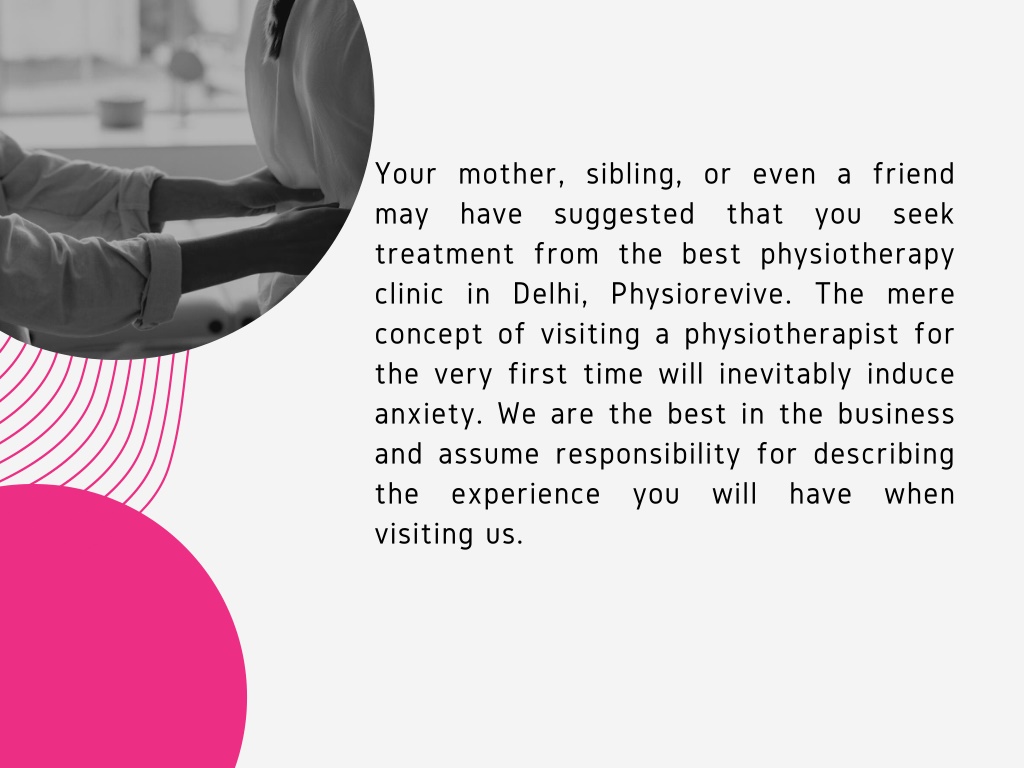 Your mother, sibling, or even a friend may have suggested that you seek treatment from the best physiotherapy clinic in Delhi, Physiorevive. The mere concept of visiting a physiotherapist for the very first time will inevitably induce anxiety. We are the best in the business and assume responsibility for describing the experience you will have when visiting us.